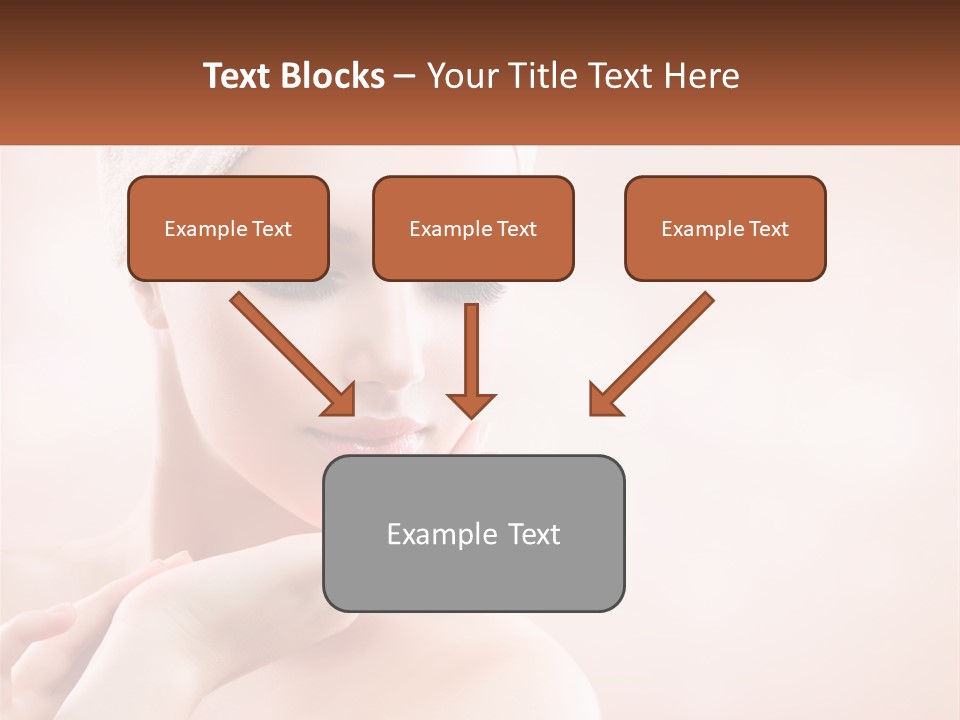 Text Blocks – Your Title Text Here

Example Text

Example Text

Example Text

Example Text